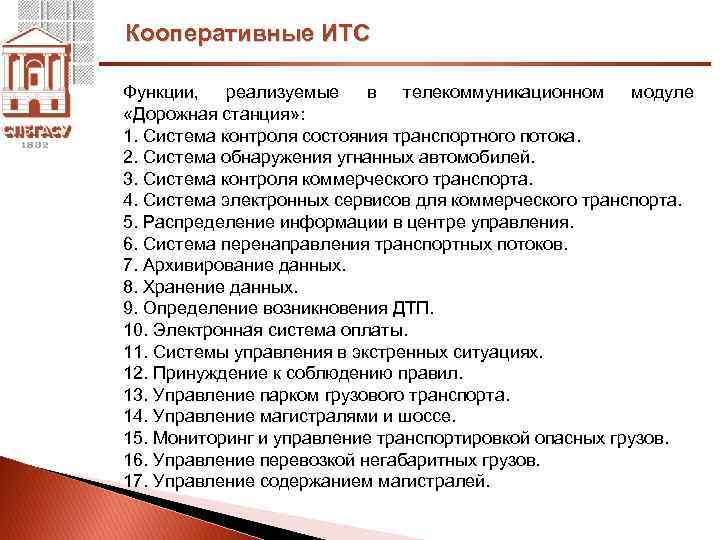 СПбГАСУ
1832

Кооперативные ИТС

Функции, реализуемые в телекоммуникационном модуле «Дорожная станция»:
1. Система контроля состояния транспортного потока.
2. Система обнаружения угнанных автомобилей.
3. Система контроля коммерческого транспорта.
4. Система электронных сервисов для коммерческого транспорта.
5. Распределение информации в центре управления.
6. Система перенаправления транспортных потоков.
7. Архивирование данных.
8. Хранение данных.
9. Определение возникновения ДТП.
10. Электронная система оплаты.
11. Системы управления в экстренных ситуациях.
12. Принуждение к соблюдению правил.
13. Управление парком грузового транспорта.
14. Управление магистралями и шоссе.
15. Мониторинг и управление транспортировкой опасных грузов.
16. Управление перевозкой негабаритных грузов.
17. Управление содержанием магистралей.